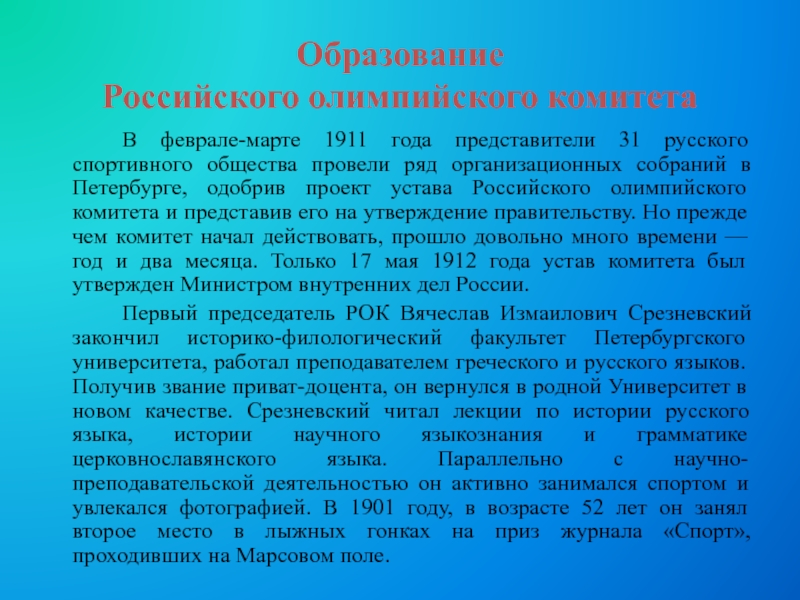 Образование
Российского олимпийского комитета

В феврале-марте 1911 года представители 31 русского спортивного общества провели ряд организационных собраний в Петербурге, одобрив проект устава Российского олимпийского комитета и представив его на утверждение правительству. Но прежде чем комитет начал действовать, прошло довольно много времени — год и два месяца. Только 17 мая 1912 года устав комитета был утвержден Министром внутренних дел России.

Первый председатель РОК Вячеслав Измаилович Срезневский закончил историко-филологический факультет Петербургского университета, работал преподавателем греческого и русского языков. Получив звание приват-доцента, он вернулся в родной Университет в новом качестве. Срезневский читал лекции по истории русского языка, истории научного языкознания и грамматике церковнославянского языка. Параллельно с научно-преподавательской деятельностью он активно занимался спортом и увлекался фотографией. В 1901 году, в возрасте 52 лет он занял второе место в лыжных гонках на приз журнала «Спорт», проходивших на Марсовом поле.